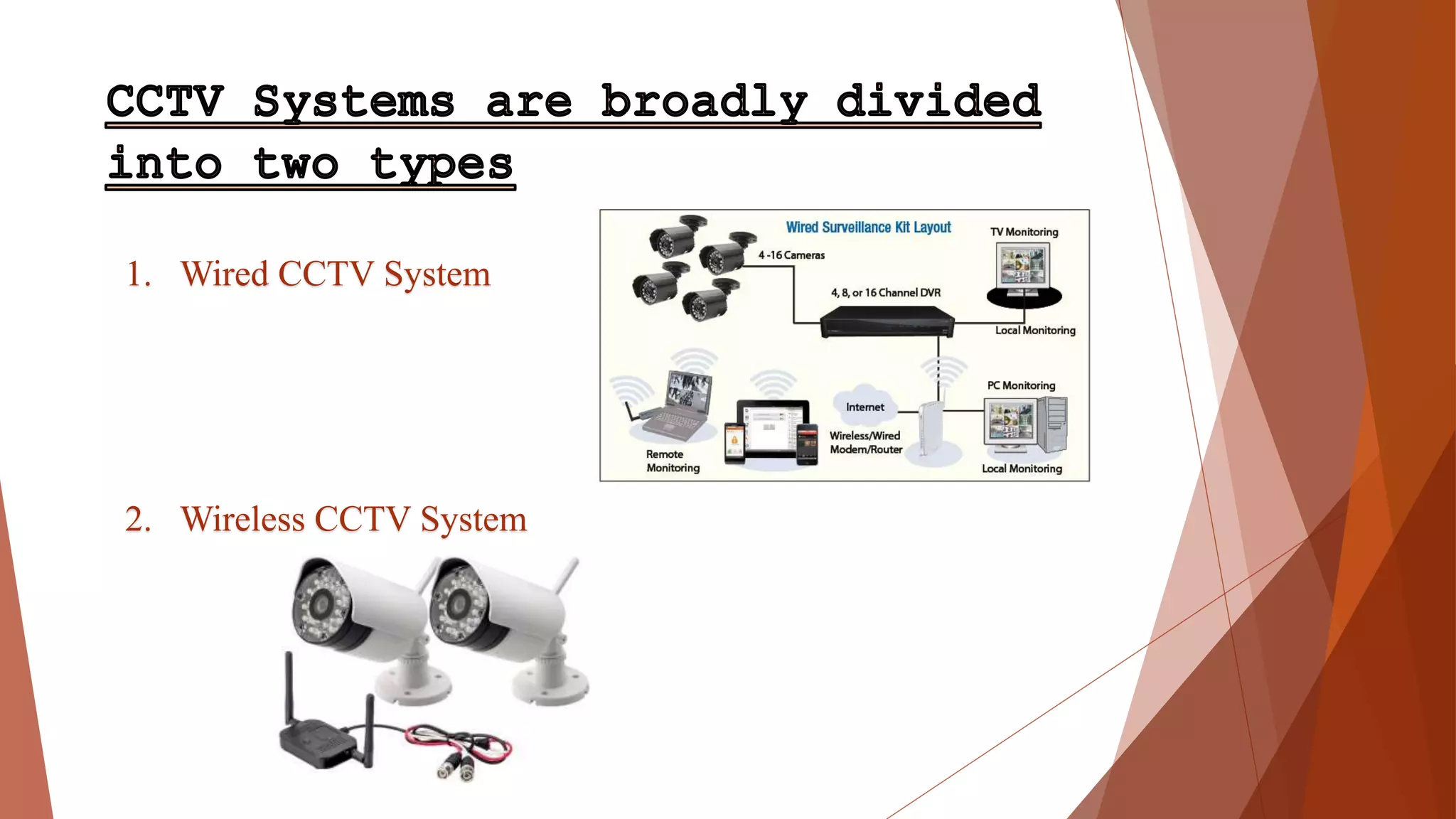 CCTV Systems are broadly divided into two types

1. Wired CCTV System

Wired Surveillance Kit Layout

4 -16 Cameras

TV Monitoring

4, 8, or 16 Channel DVR

Local Monitoring

PC Monitoring

Internet

Wireless/Wired Modem/Router

Remote Monitoring

Local Monitoring

2. Wireless CCTV System